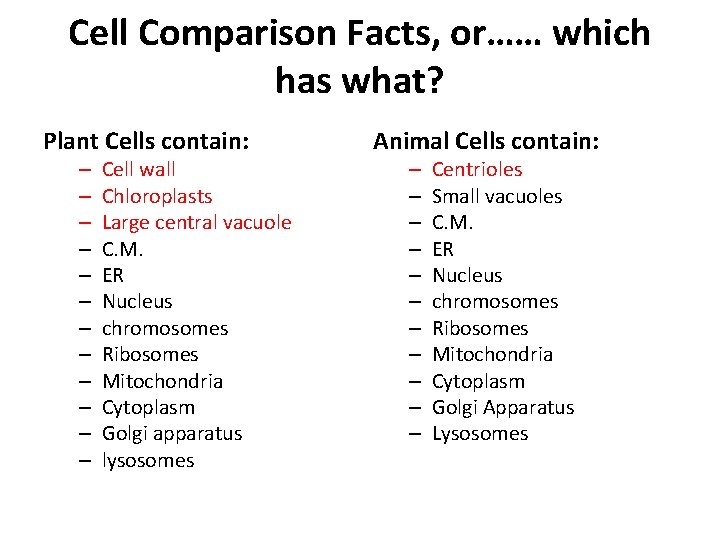 Cell Comparison Facts, or…… which has what?

Plant Cells contain:
– Cell wall
– Chloroplasts
– Large central vacuole
– C.M.
– ER
– Nucleus
– chromosomes
– Ribosomes
– Mitochondria
– Cytoplasm
– Golgi apparatus
– lysosomes

Animal Cells contain:
– Centrioles
– Small vacuoles
– C.M.
– ER
– Nucleus
– chromosomes
– Ribosomes
– Mitochondria
– Cytoplasm
– Golgi Apparatus
– Lysosomes